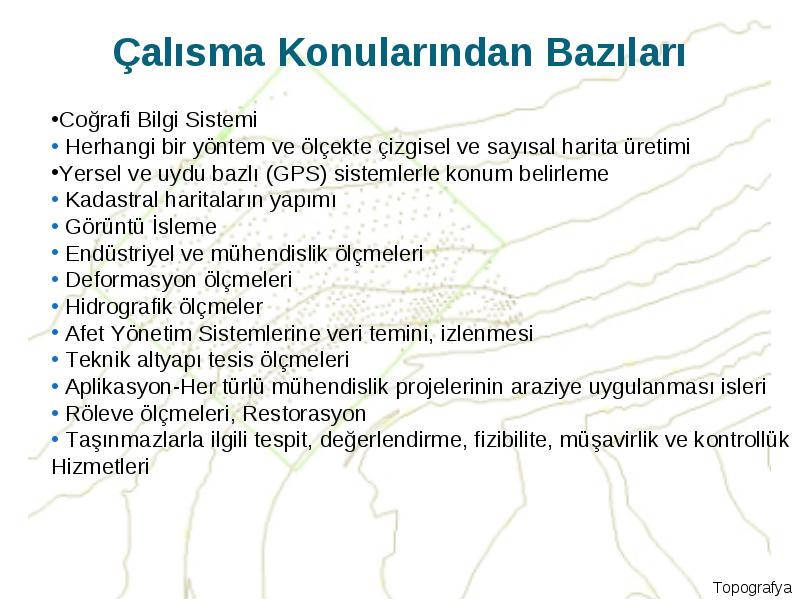 Çalısma Konularından Bazıları

•Coğrafi Bilgi Sistemi
• Herhangi bir yöntem ve ölçekte çizgisel ve sayısal harita üretimi
•Yersel ve uydu bazlı (GPS) sistemlerle konum belirleme
• Kadastral haritaların yapımı
• Görüntü İsleme
• Endüstriyel ve mühendislik ölçmeleri
• Deformasyon ölçmeleri
• Hidrografik ölçmeler
• Afet Yönetim Sistemlerine veri temini, izlenmesi
• Teknik altyapı tesis ölçmeleri
• Aplikasyon-Her türlü mühendislik projelerinin araziye uygulanması isleri
• Röleve ölçmeleri, Restorasyon
• Taşınmazlarla ilgili tespit, değerlendirme, fizibilite, müşavirlik ve kontrollük Hizmetleri

Topografya